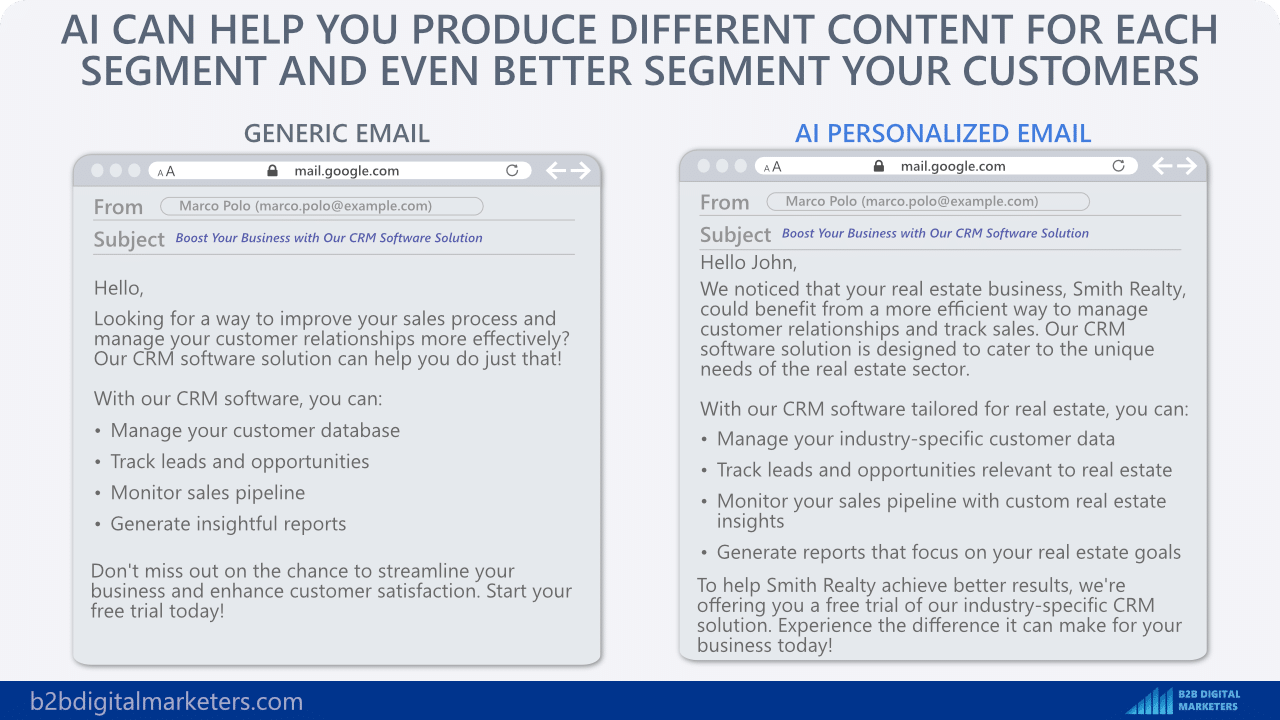 AI CAN HELP YOU PRODUCE DIFFERENT CONTENT FOR EACH SEGMENT AND EVEN BETTER SEGMENT YOUR CUSTOMERS

GENERIC EMAIL

AA mail.google.com

From Marco Polo (marco.polo@example.com)

Subject Boost Your Business with Our CRM Software Solution

Hello,

Looking for a way to improve your sales process and manage your customer relationships more effectively? Our CRM software solution can help you do just that!

With our CRM software, you can:

• Manage your customer database
• Track leads and opportunities
• Monitor sales pipeline
• Generate insightful reports

Don't miss out on the chance to streamline your business and enhance customer satisfaction. Start your free trial today!

AI PERSONALIZED EMAIL

AA mail.google.com

From Marco Polo (marco.polo@example.com)

Subject Boost Your Business with Our CRM Software Solution

Hello John,

We noticed that your real estate business, Smith Realty, could benefit from a more efficient way to manage customer relationships and track sales. Our CRM software solution is designed to cater to the unique needs of the real estate sector.

With our CRM software tailored for real estate, you can:

• Manage your industry-specific customer data
• Track leads and opportunities relevant to real estate
• Monitor your sales pipeline with custom real estate insights
• Generate reports that focus on your real estate goals

To help Smith Realty achieve better results, we're offering you a free trial of our industry-specific CRM solution. Experience the difference it can make for your business today!

b2bdigitalmarketers.com

B2B DIGITAL MARKETERS